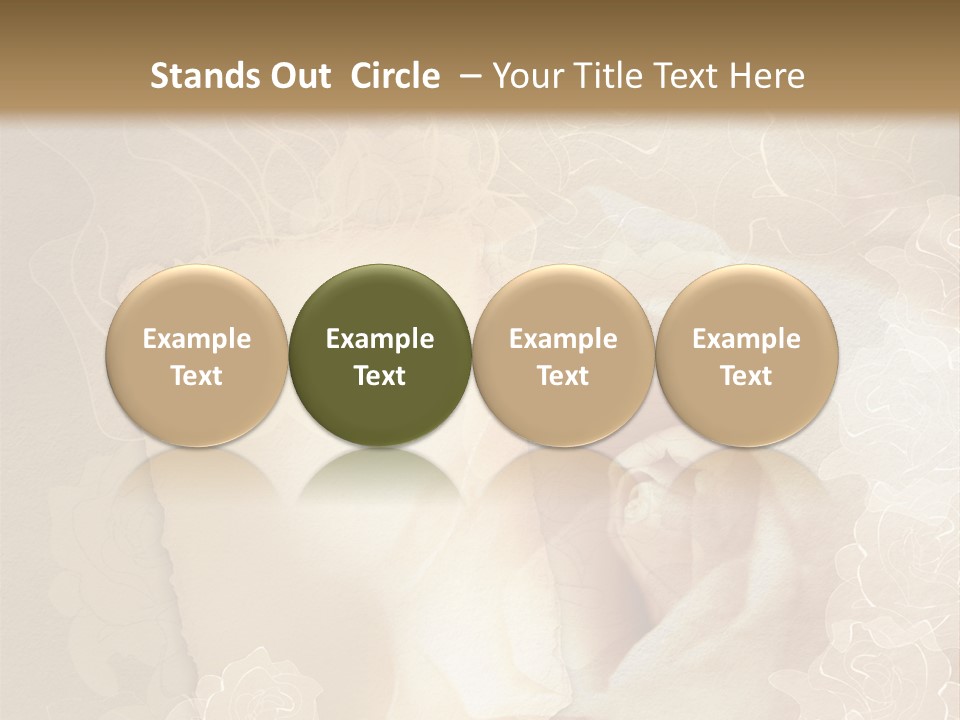 Stands Out Circle – Your Title Text Here

Example Text

Example Text

Example Text

Example Text